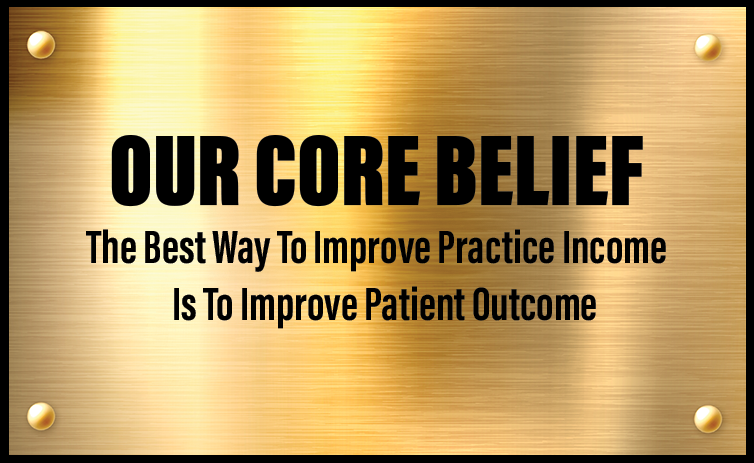 OUR CORE BELIEF

The Best Way To Improve Practice Income Is To Improve Patient Outcome